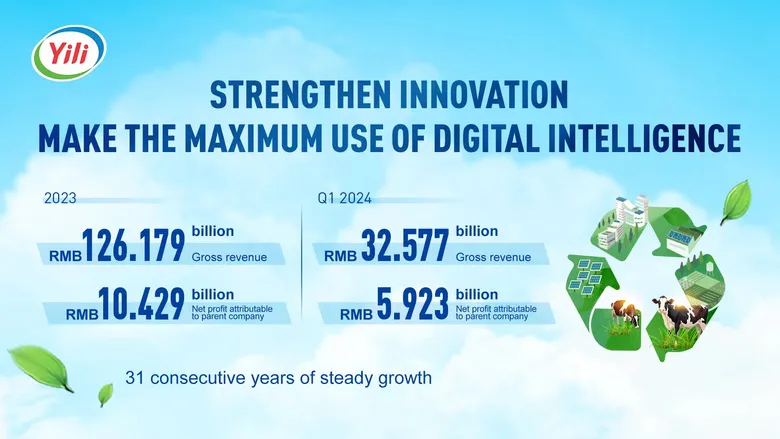 Yili

STRENGTHEN INNOVATION
MAKE THE MAXIMUM USE OF DIGITAL INTELLIGENCE

2023

RMB 126.179 billion
Gross revenue

RMB 10.429 billion
Net profit attributable to parent company

Q1 2024

RMB 32.577 billion
Gross revenue

RMB 5.923 billion
Net profit attributable to parent company

31 consecutive years of steady growth